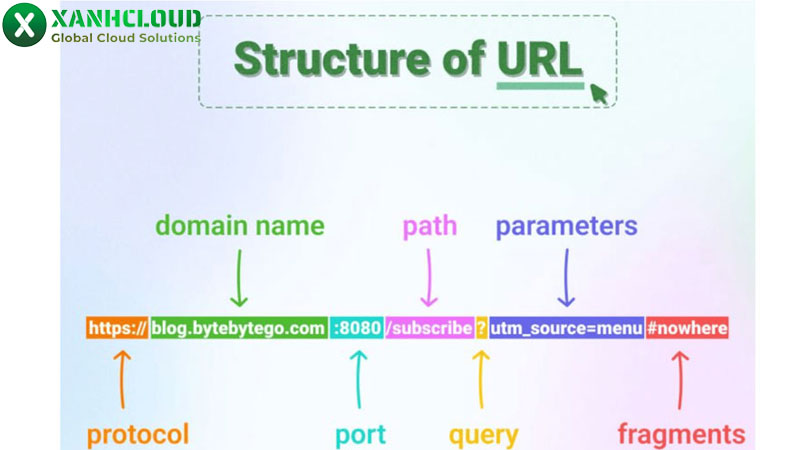 XANHCLOUD
Global Cloud Solutions

Structure of URL

domain name

path

parameters

https:// blog.bytebytego.com :8080 /subscribe ? utm_source=menu #nowhere

protocol

port

query

fragments